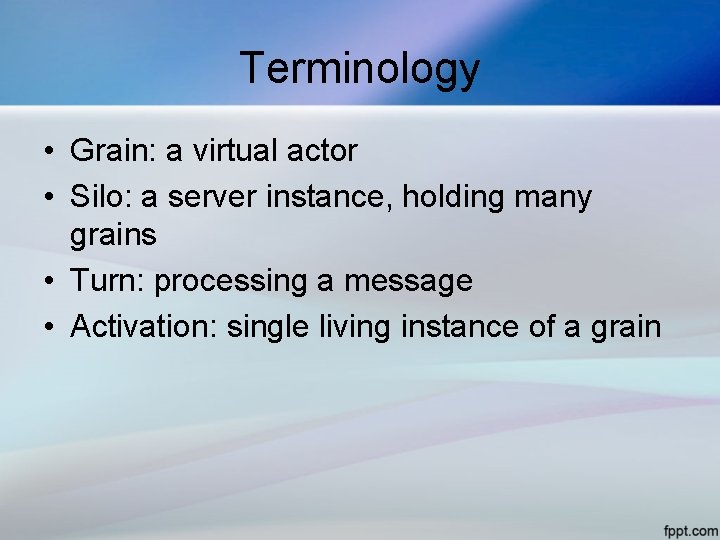 Terminology

• Grain: a virtual actor
• Silo: a server instance, holding many grains
• Turn: processing a message
• Activation: single living instance of a grain

fppt.com